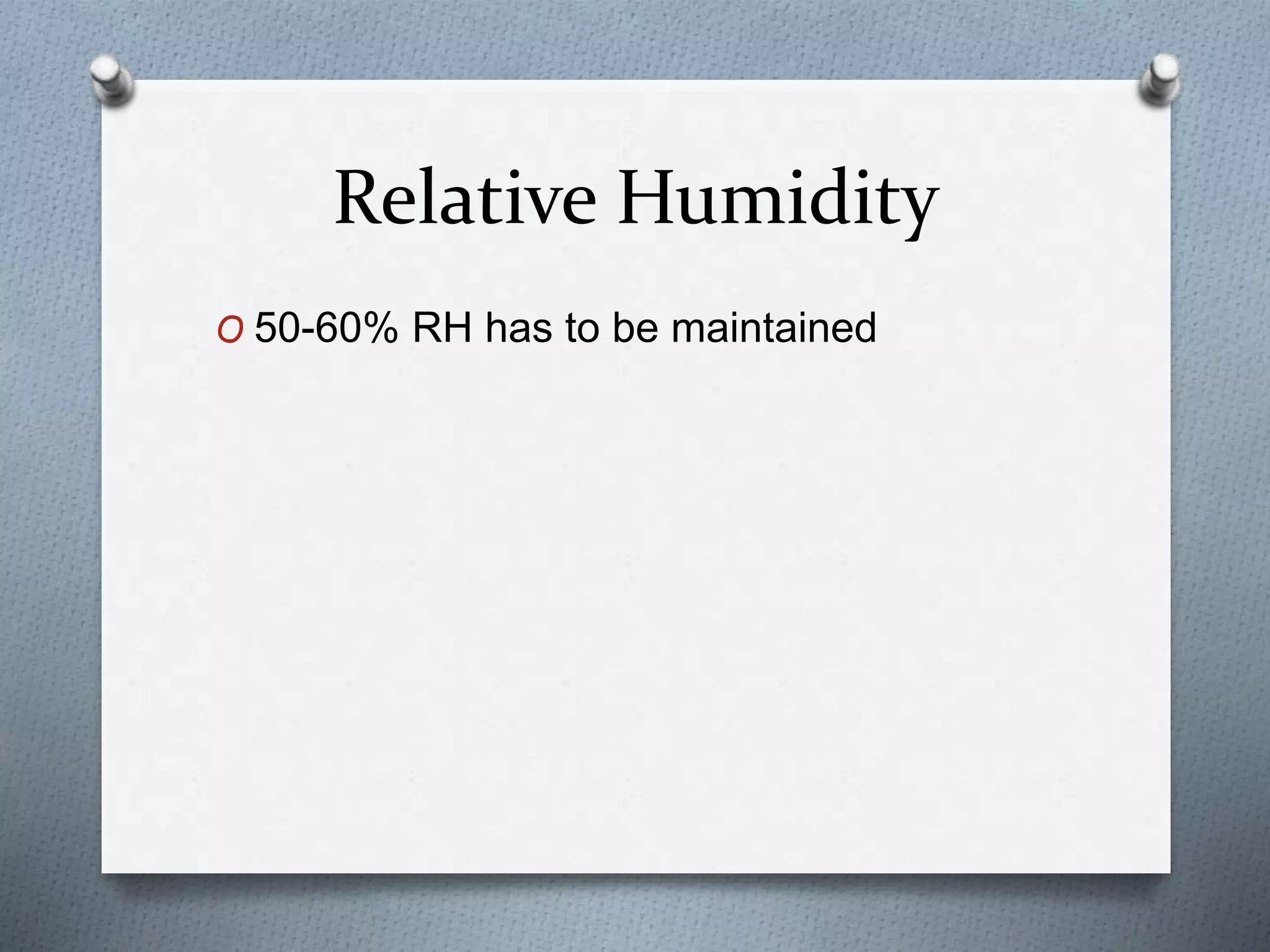 Relative Humidity

O 50-60% RH has to be maintained